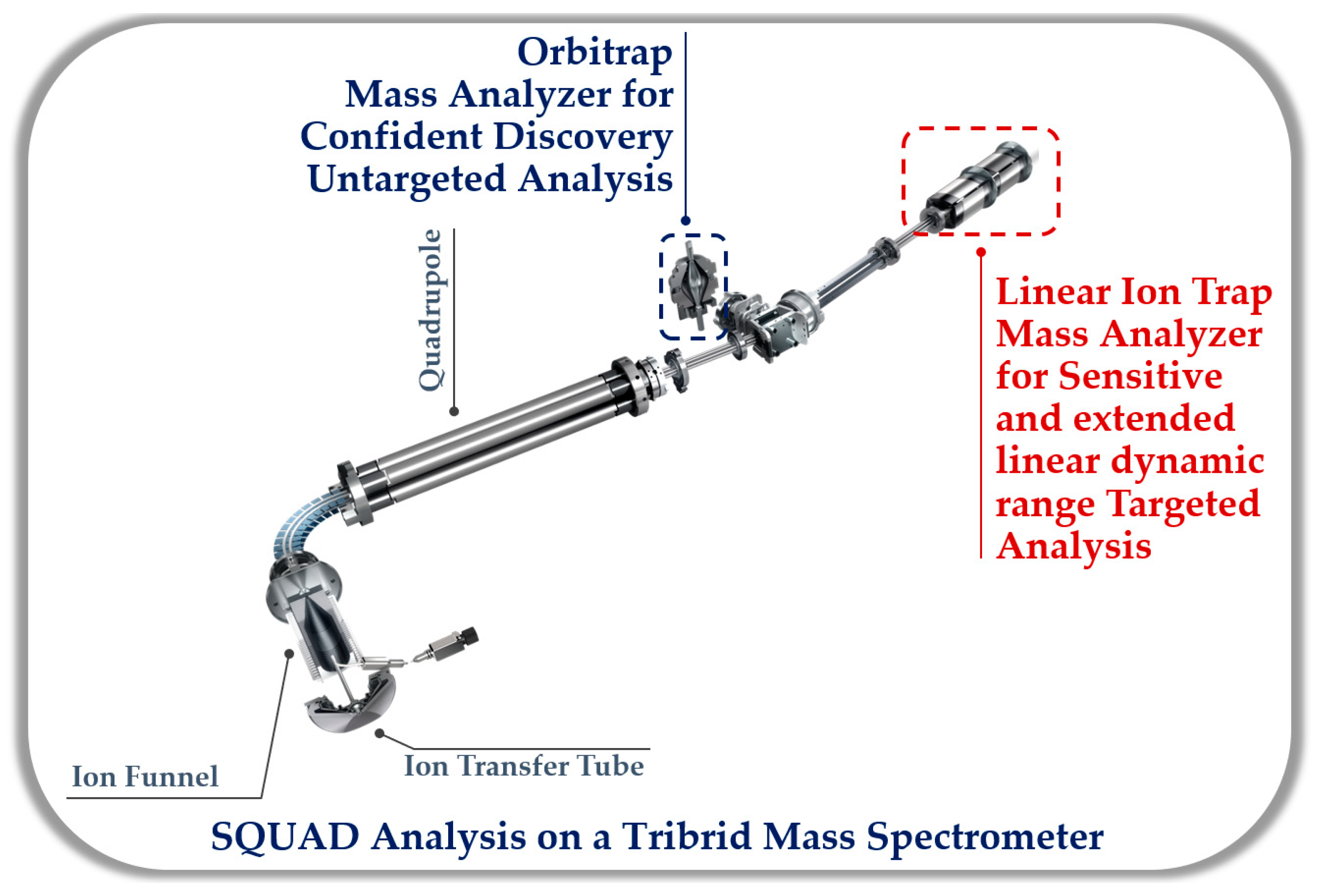 Orbitrap
Mass Analyzer for
Confident Discovery
Untargeted Analysis

Quadrupole

Linear Ion Trap
Mass Analyzer
for Sensitive
and extended
linear dynamic
range Targeted
Analysis

Ion Funnel

Ion Transfer Tube

SQUAD Analysis on a Tribrid Mass Spectrometer